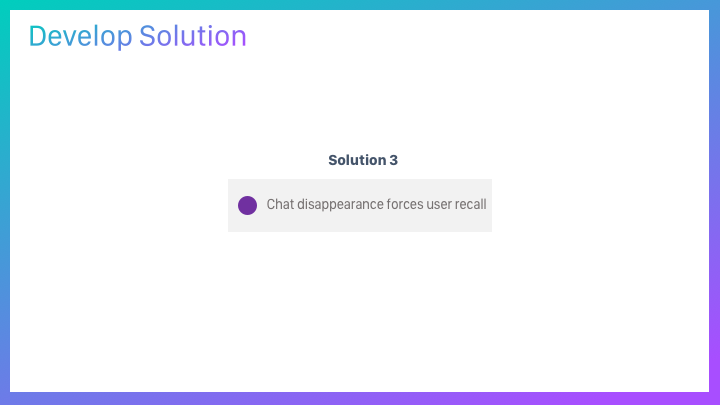 Develop Solution

Solution 3

Chat disappearance forces user recall